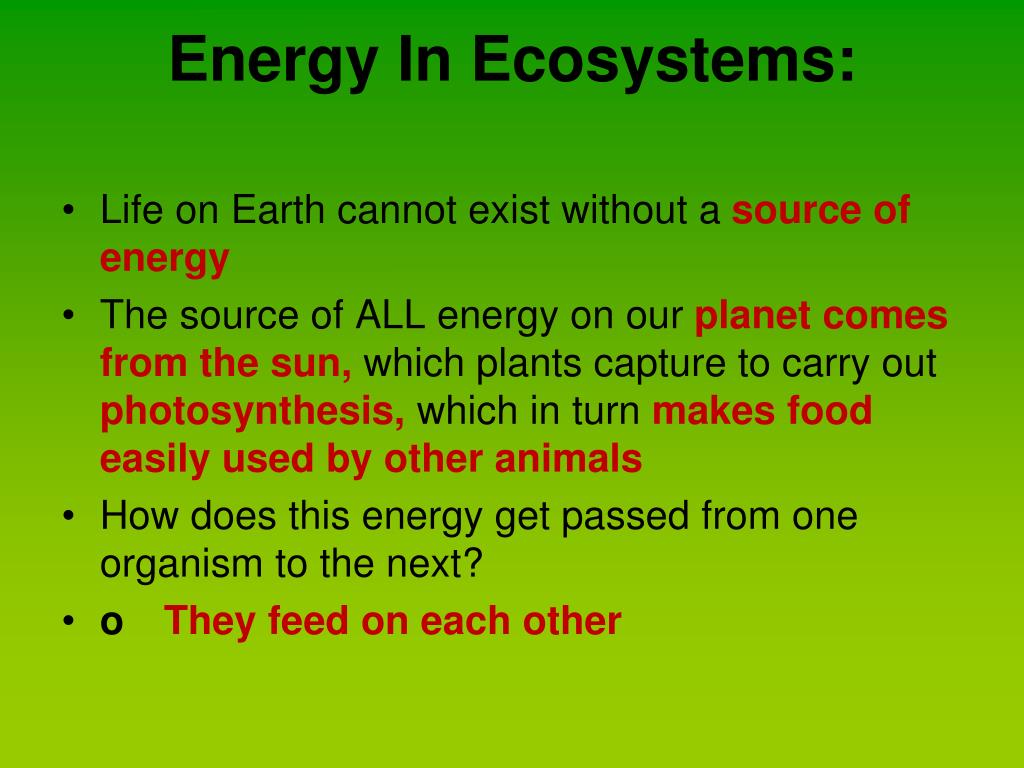 Energy In Ecosystems:

• Life on Earth cannot exist without a source of energy

• The source of ALL energy on our planet comes from the sun, which plants capture to carry out photosynthesis, which in turn makes food easily used by other animals

• How does this energy get passed from one organism to the next?

• o They feed on each other